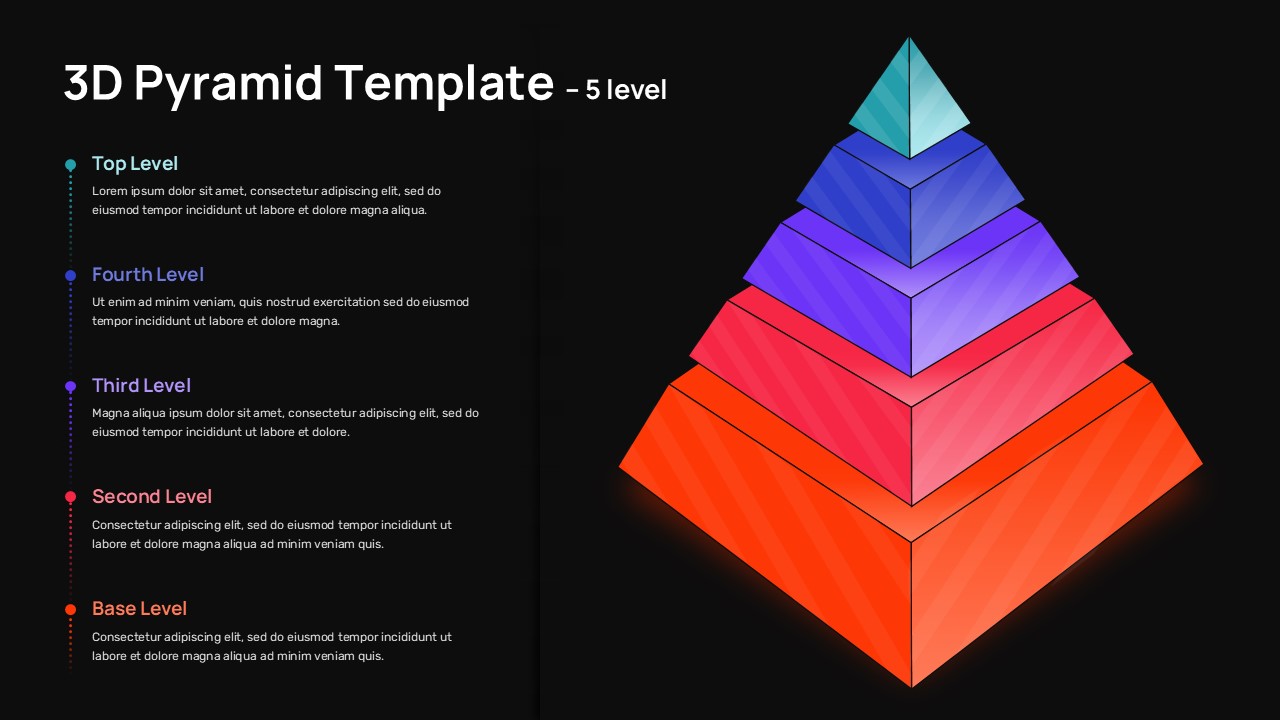 3D Pyramid Template – 5 level

Top Level
Lorem ipsum dolor sit amet, consectetur adipiscing elit, sed do eiusmod tempor incididunt ut labore et dolore magna aliqua.

Fourth Level
Ut enim ad minim veniam, quis nostrud exercitation sed do eiusmod tempor incididunt ut labore et dolore magna.

Third Level
Magna aliqua ipsum dolor sit amet, consectetur adipiscing elit, sed do eiusmod tempor incididunt ut labore et dolore.

Second Level
Consectetur adipiscing elit, sed do eiusmod tempor incididunt ut labore et dolore magna aliqua ad minim veniam quis.

Base Level
Consectetur adipiscing elit, sed do eiusmod tempor incididunt ut labore et dolore magna aliqua ad minim veniam quis.